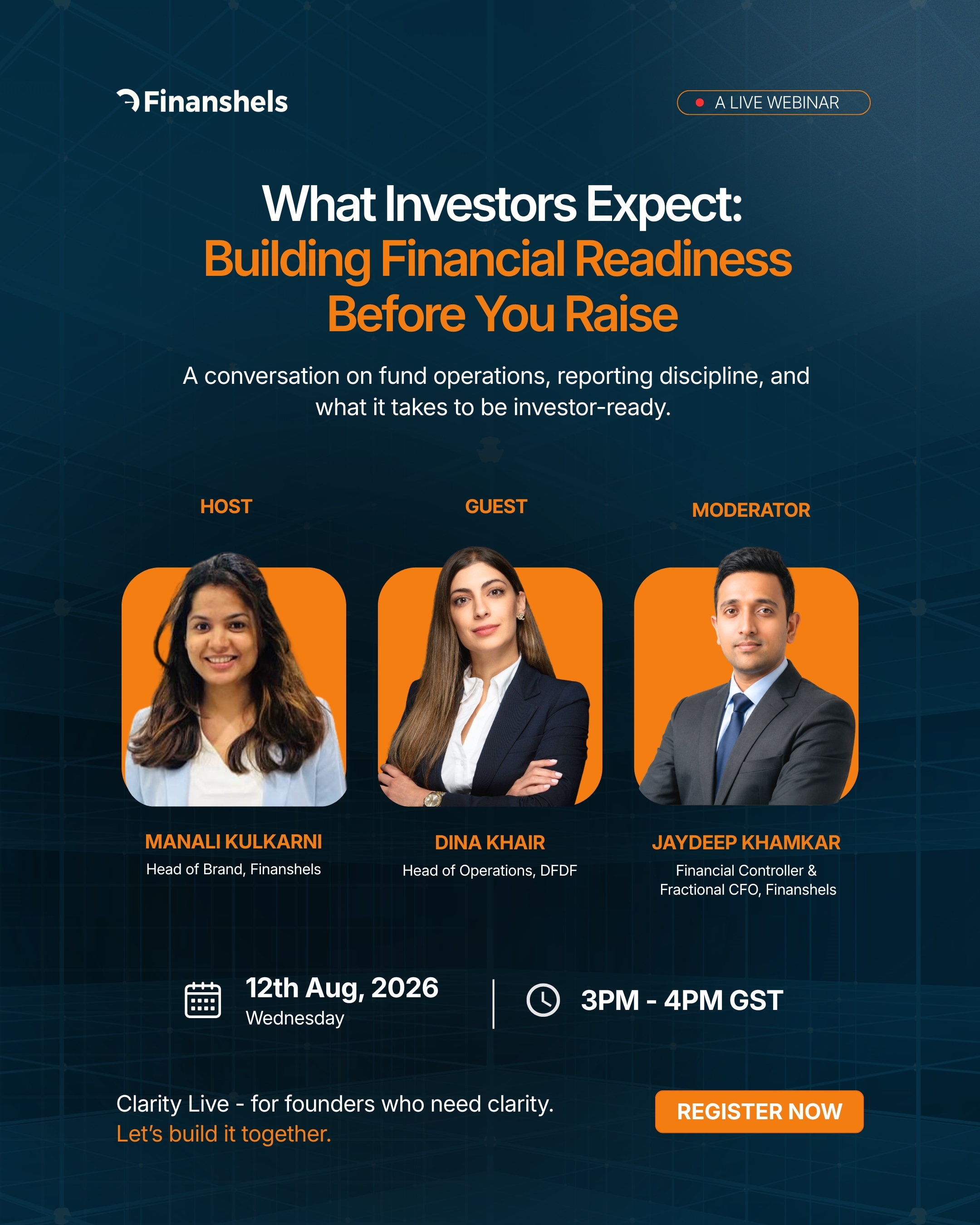 Finanshels

A LIVE WEBINAR

What Investors Expect:
Building Financial Readiness Before You Raise

A conversation on fund operations, reporting discipline, and what it takes to be investor-ready.

HOST

MANALI KULKARNI
Head of Brand, Finanshels

GUEST

DINA KHAIR
Head of Operations, DFDF

MODERATOR

JAYDEEP KHAMKAR
Financial Controller & Fractional CFO, Finanshels

12th Aug, 2026
Wednesday

3PM - 4PM GST

Clarity Live - for founders who need clarity.
Let's build it together.

REGISTER NOW